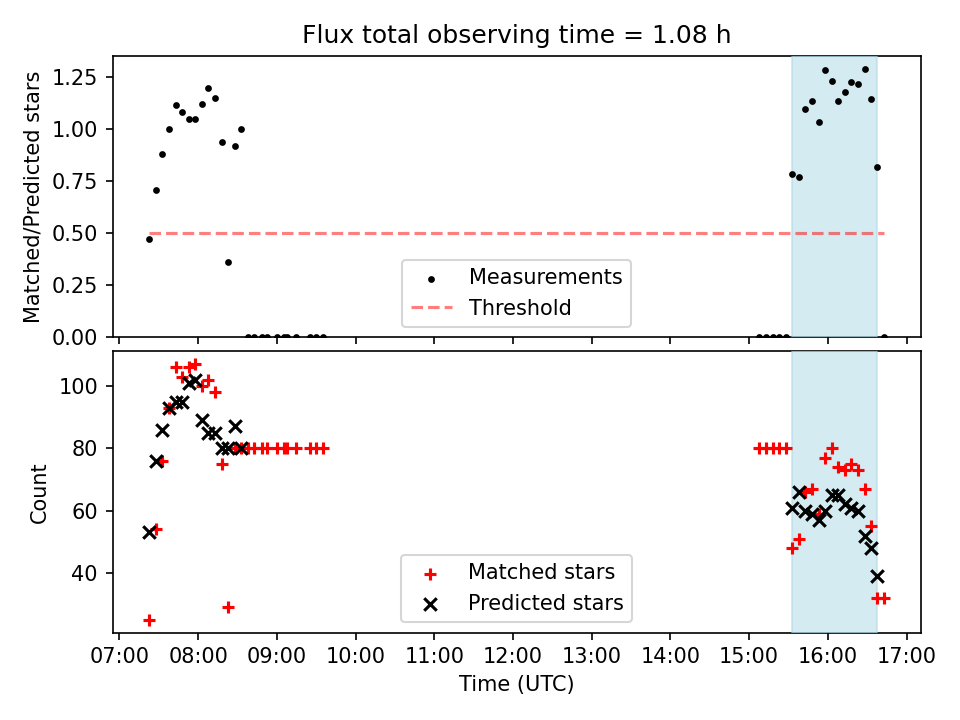 Flux total observing time = 1.08 h

Matched/Predicted stars

1.25
1.00
0.75
0.50
0.25
0.00

Measurements
Threshold

Count

100
80
60
40

Matched stars
Predicted stars

07:00 08:00 09:00 10:00 11:00 12:00 13:00 14:00 15:00 16:00 17:00

Time (UTC)